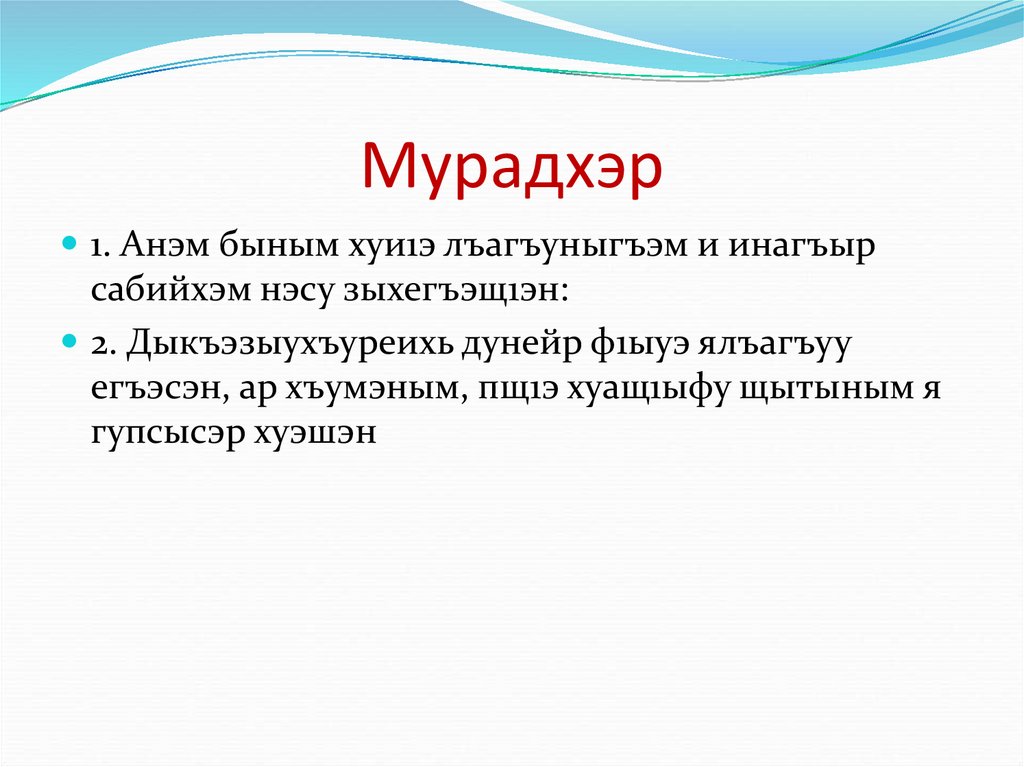 Мурадхэр

1. Анэм быным хуиıэ лъагъуныгъэм и инагъыр сабийхэм нэсу зыхегъэщıэн:

2. Дыкъэзыухъуреихь дунейр фıыуэ ялъагъуу егъэсэн, ар хъумэным, пщıэ хуащıыфу щытыным я гупсысэр хуэшэн